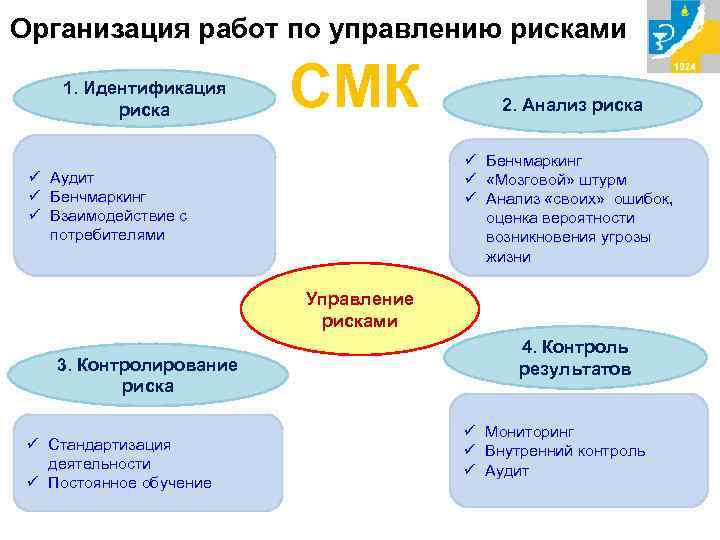 Организация работ по управлению рисками

1924

СМК

1. Идентификация риска

✓ Аудит
✓ Бенчмаркинг
✓ Взаимодействие с потребителями

2. Анализ риска

✓ Бенчмаркинг
✓ «Мозговой» штурм
✓ Анализ «своих» ошибок, оценка вероятности возникновения угрозы жизни

Управление рисками

3. Контролирование риска

✓ Стандартизация деятельности
✓ Постоянное обучение

4. Контроль результатов

✓ Мониторинг
✓ Внутренний контроль
✓ Аудит